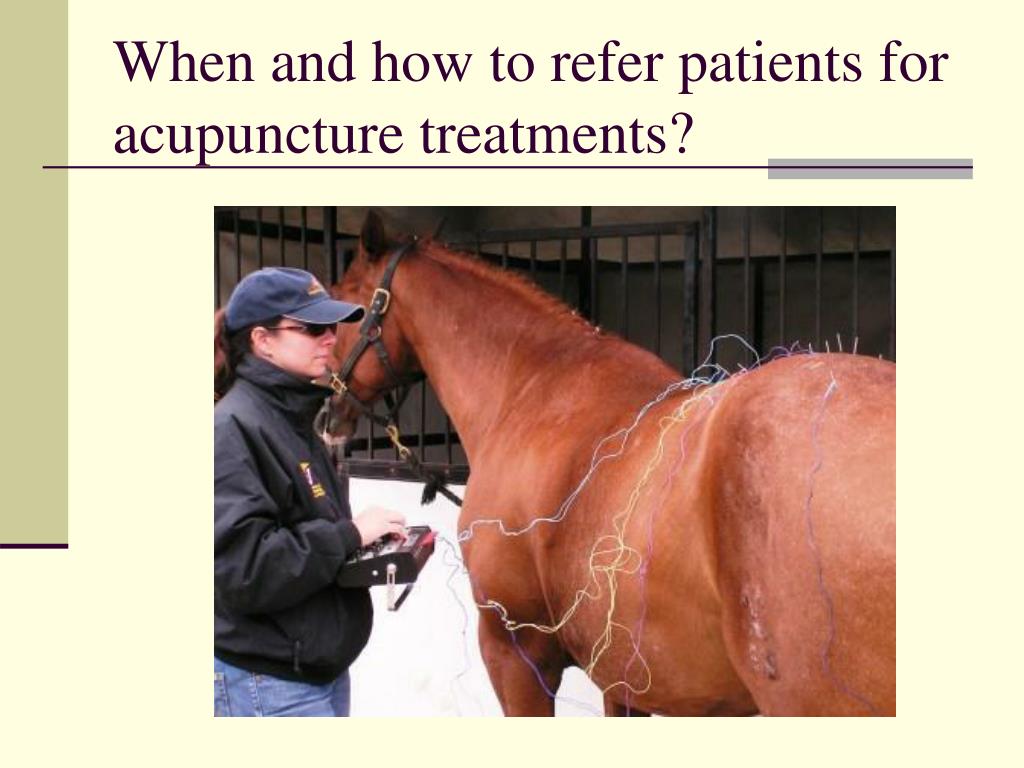 When and how to refer patients for acupuncture treatments?